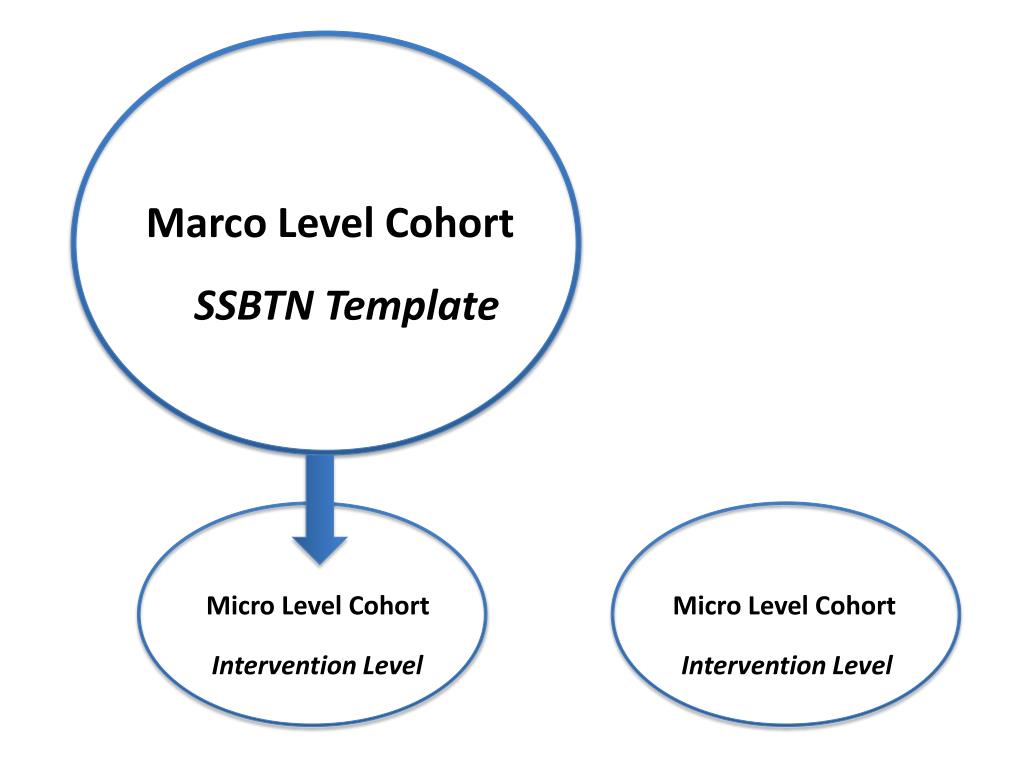 Marco Level Cohort

SSBTN Template

Micro Level Cohort

Intervention Level

Micro Level Cohort

Intervention Level